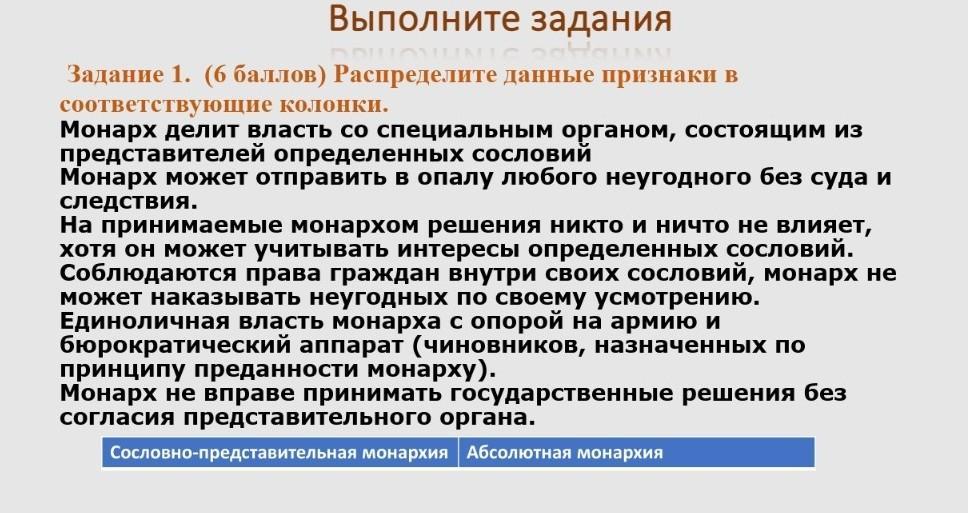 Выполните задания

Задание 1. (6 баллов) Распределите данные признаки в соответствующие колонки.

Монарх делит власть со специальным органом, состоящим из представителей определенных сословий
Монарх может отправить в опалу любого неугодного без суда и следствия.
На принимаемые монархом решения никто и ничто не влияет, хотя он может учитывать интересы определенных сословий.
Соблюдаются права граждан внутри своих сословий, монарх не может наказывать неугодных по своему усмотрению.
Единоличная власть монарха с опорой на армию и бюрократический аппарат (чиновников, назначенных по принципу преданности монарху).
Монарх не вправе принимать государственные решения без согласия представительного органа.

| Сословно-представительная монархия | Абсолютная монархия |
|---|---|